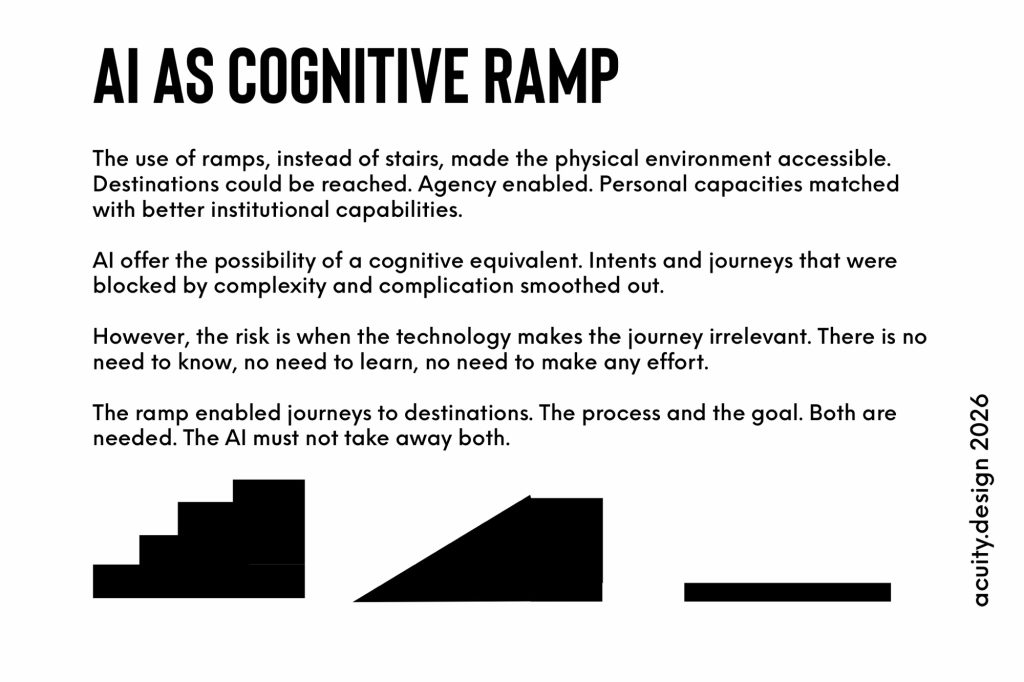 AI AS COGNITIVE RAMP

The use of ramps, instead of stairs, made the physical environment accessible. Destinations could be reached. Agency enabled. Personal capacities matched with better institutional capabilities.

AI offer the possibility of a cognitive equivalent. Intents and journeys that were blocked by complexity and complication smoothed out.

However, the risk is when the technology makes the journey irrelevant. There is no need to know, no need to learn, no need to make any effort.

The ramp enabled journeys to destinations. The process and the goal. Both are needed. The AI must not take away both.

acuity.design 2026